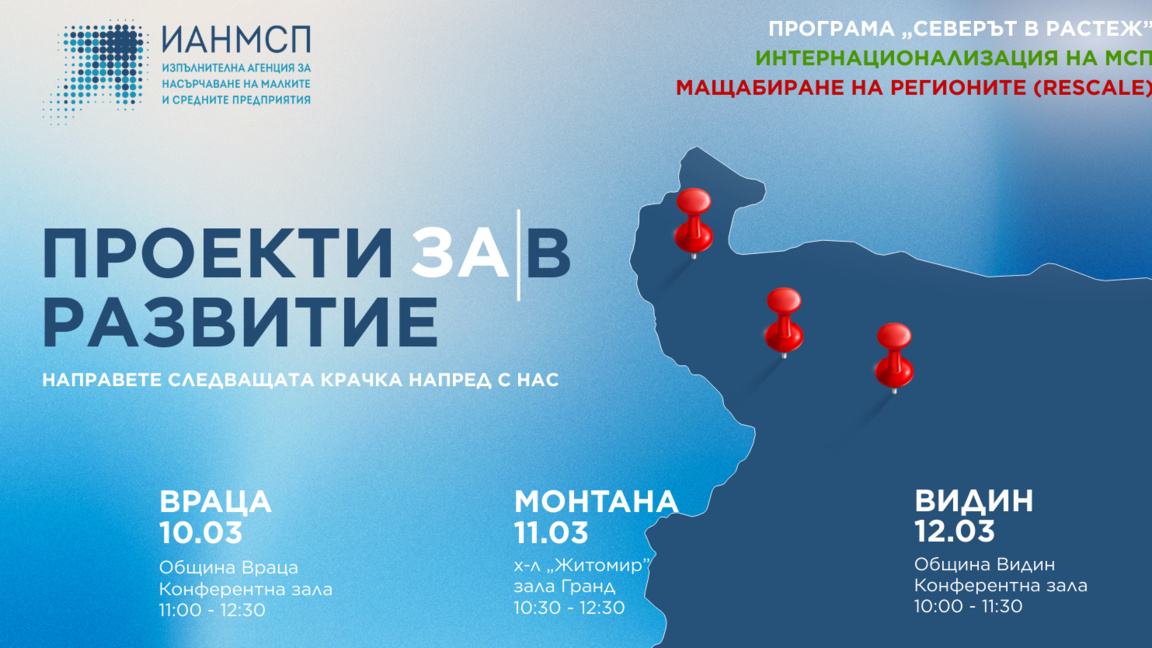 ИАНМСП
ИЗПЪЛНИТЕЛНА АГЕНЦИЯ ЗА НАСЪРЧАВАНЕ НА МАЛКИТЕ И СРЕДНИТЕ ПРЕДПРИЯТИЯ

ПРОГРАМА „СЕВЕРЪТ В РАСТЕЖ"
ИНТЕРНАЦИОНАЛИЗАЦИЯ НА МСП
МАЩАБИРАНЕ НА РЕГИОНИТЕ (RESCALE)

ПРОЕКТИ ЗА|В РАЗВИТИЕ

НАПРАВЕТЕ СЛЕДВАЩАТА КРАЧКА НАПРЕД С НАС

ВРАЦА
10.03
Община Враца
Конферентна зала
11:00 - 12:30

МОНТАНА
11.03
х-л „Житомир"
зала Гранд
10:30 - 12:30

ВИДИН
12.03
Община Видин
Конферентна зала
10:00 - 11:30